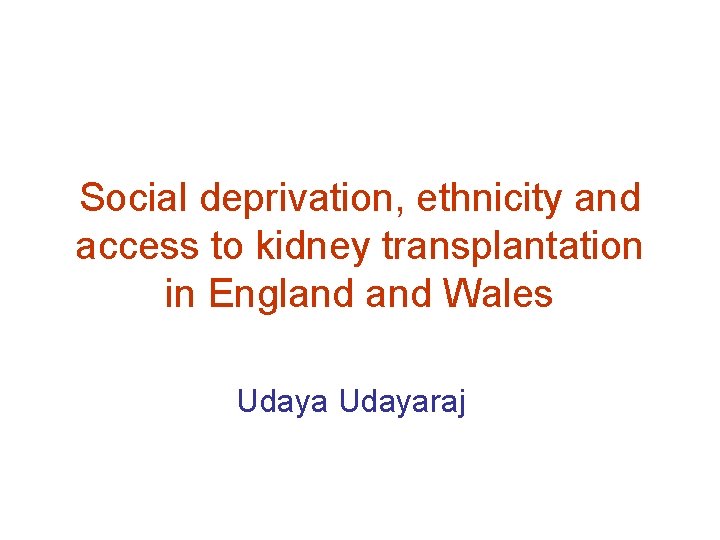 Social deprivation, ethnicity and access to kidney transplantation in England and Wales

Udaya Udayaraj